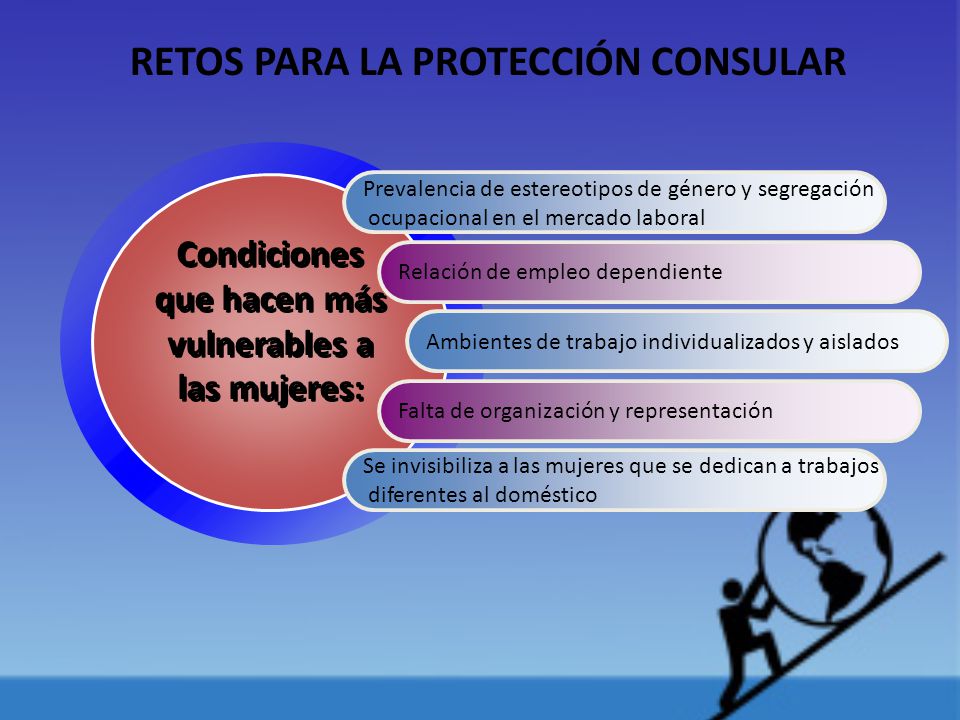 RETOS PARA LA PROTECCIÓN CONSULAR

Condiciones que hacen más vulnerables a las mujeres:

Prevalencia de estereotipos de género y segregación ocupacional en el mercado laboral

Relación de empleo dependiente

Ambientes de trabajo individualizados y aislados

Falta de organización y representación

Se invisibiliza a las mujeres que se dedican a trabajos diferentes al doméstico